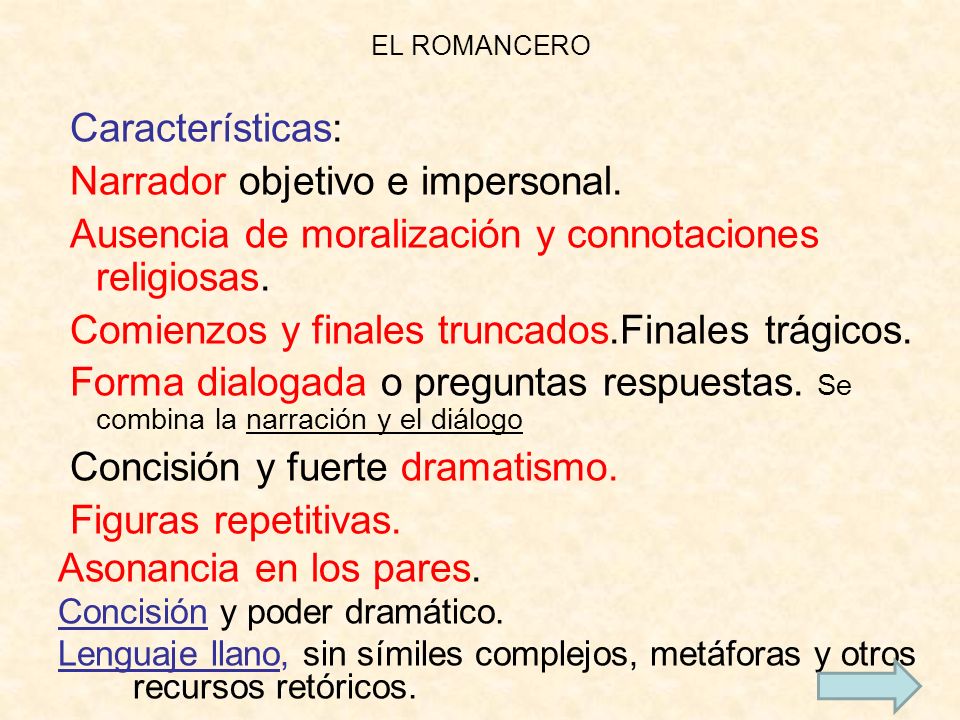 EL ROMANCERO

Características:

Narrador objetivo e impersonal.

Ausencia de moralización y connotaciones religiosas.

Comienzos y finales truncados.Finales trágicos.

Forma dialogada o preguntas respuestas. Se combina la narración y el diálogo

Concisión y fuerte dramatismo.

Figuras repetitivas.

Asonancia en los pares.

Concisión y poder dramático.

Lenguaje llano, sin símiles complejos, metáforas y otros recursos retóricos.